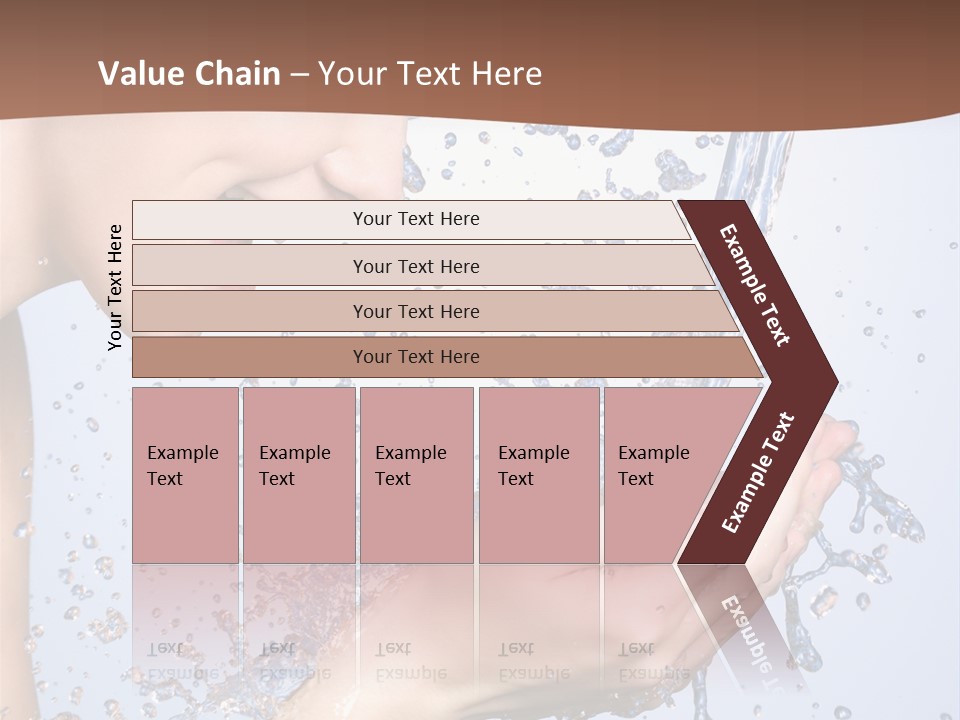 Value Chain – Your Text Here

Your Text Here

Your Text Here

Your Text Here

Your Text Here

Your Text Here

Example Text

Example Text

Example Text

Example Text

Example Text

Example Text

Example Text